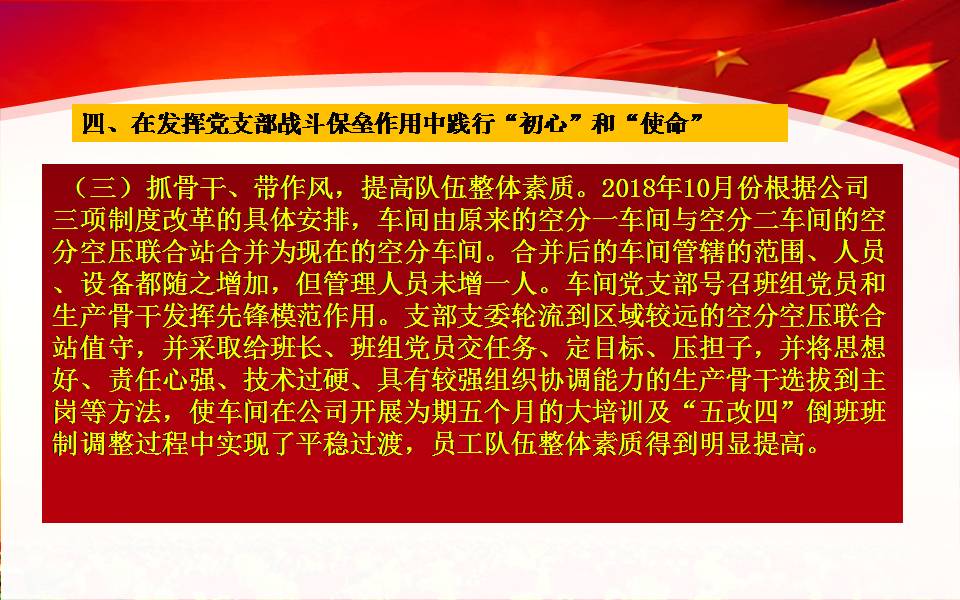 四、在发挥党支部战斗保垒作用中践行“初心”和“使命”

（三）抓骨干、带作风，提高队伍整体素质。2018年10月份根据公司三项制度改革的具体安排，车间由原来的空分一车间与空分二车间的空分空压联合站合并为现在的空分车间。合并后的车间管辖的范围、人员、设备都随之增加，但管理人员未增一人。车间党支部号召班组党员和生产骨干发挥先锋模范作用。支部支委轮流到区域较远的空分空压联合站值守，并采取给班长、班组党员交任务、定目标、压担子，并将思想好、责任心强、技术过硬、具有较强组织协调能力的生产骨干选拔到主岗等方法，使车间在公司开展为期五个月的大培训及“五改四”倒班班制调整过程中实现了平稳过渡，员工队伍整体素质得到明显提高。